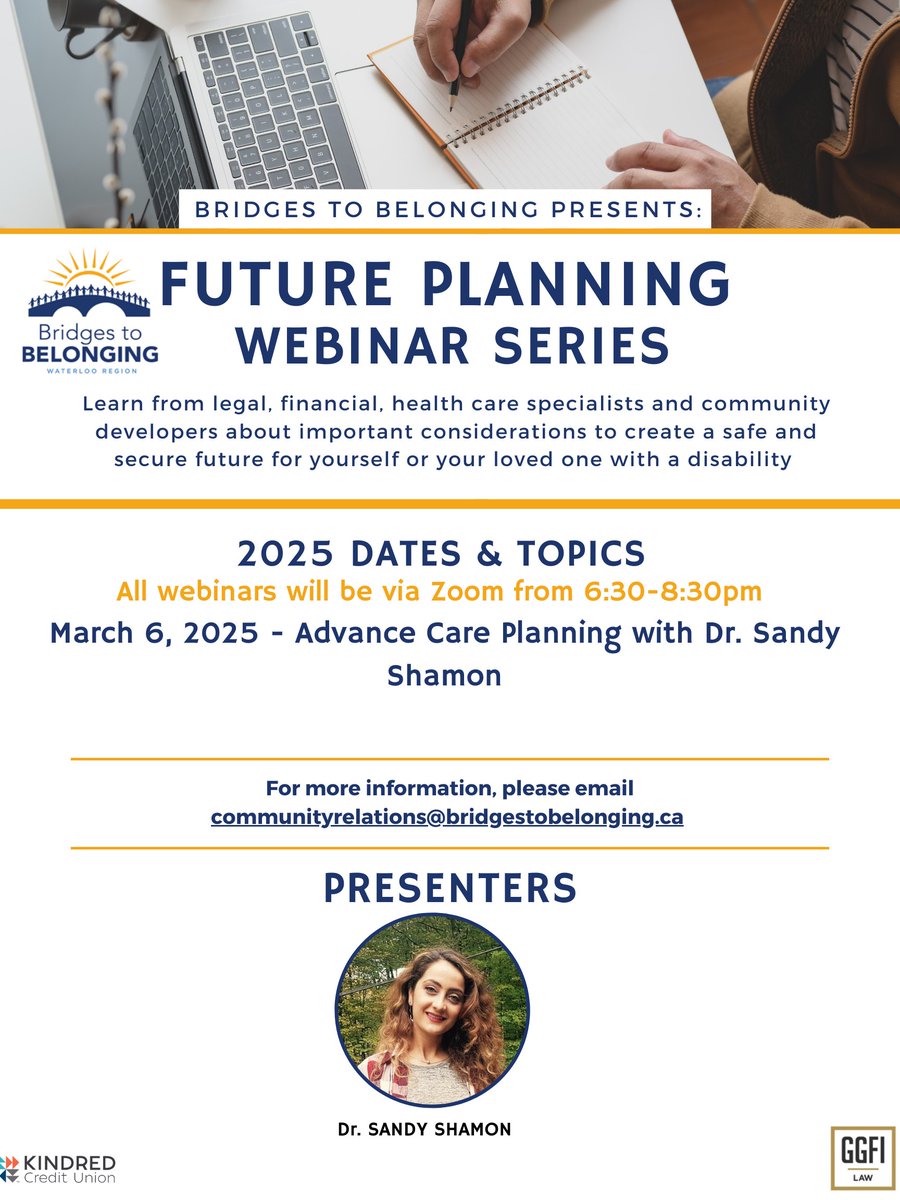 BRIDGES TO BELONGING PRESENTS:

Bridges to BELONGING WATERLOO REGION

FUTURE PLANNING WEBINAR SERIES

Learn from legal, financial, health care specialists and community developers about important considerations to create a safe and secure future for yourself or your loved one with a disability

2025 DATES & TOPICS

All webinars will be via Zoom from 6:30-8:30pm

March 6, 2025 - Advance Care Planning with Dr. Sandy Shamon

For more information, please email communityrelations@bridgestobelonging.ca

PRESENTERS

Dr. SANDY SHAMON

KINDRED Credit Union

GGFI LAW